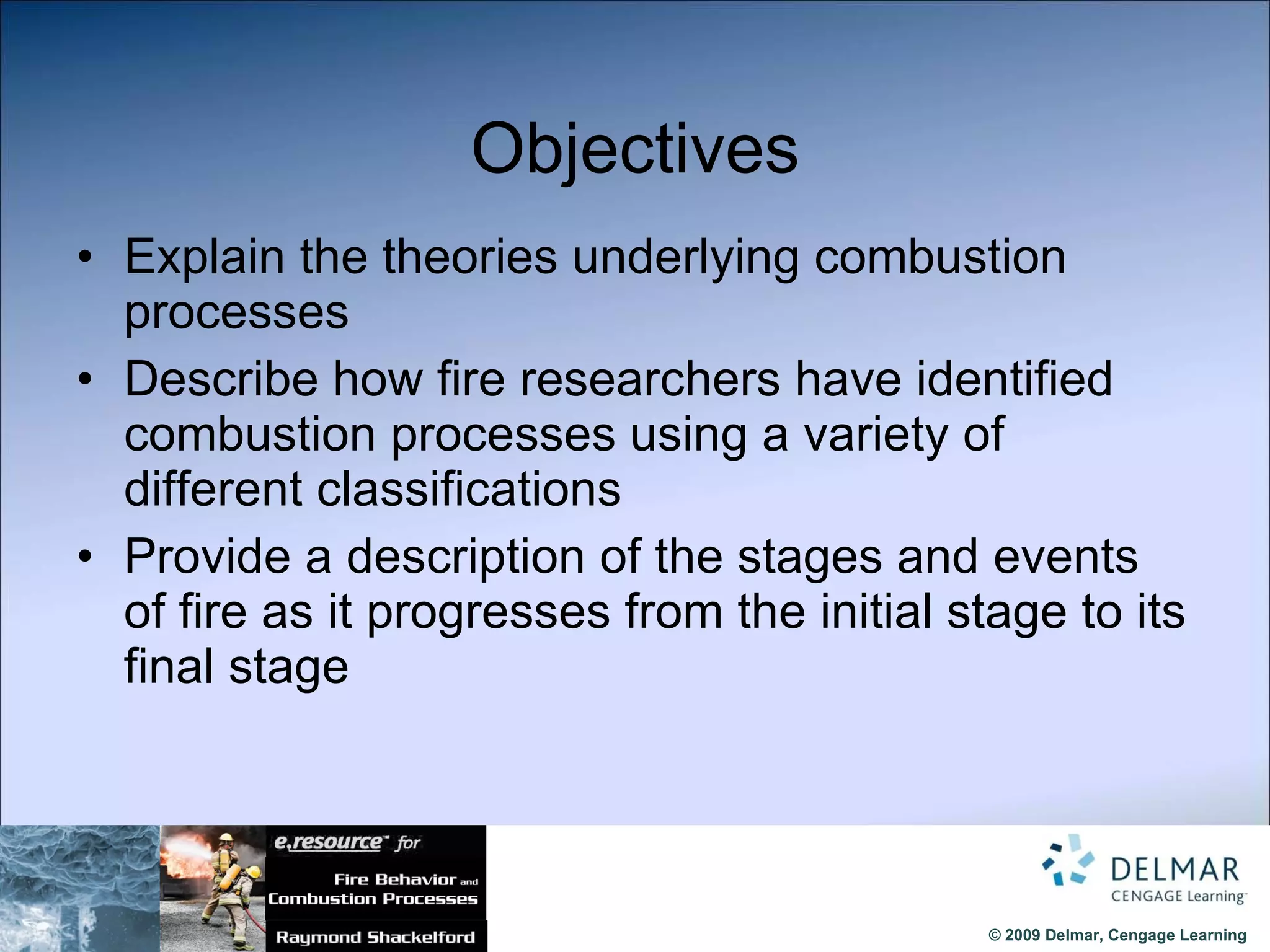 Objectives

• Explain the theories underlying combustion processes

• Describe how fire researchers have identified combustion processes using a variety of different classifications

• Provide a description of the stages and events of fire as it progresses from the initial stage to its final stage

e.resource™ for
Fire Behavior and Combustion Processes
Raymond Shackelford

DELMAR
CENGAGE Learning™

© 2009 Delmar, Cengage Learning